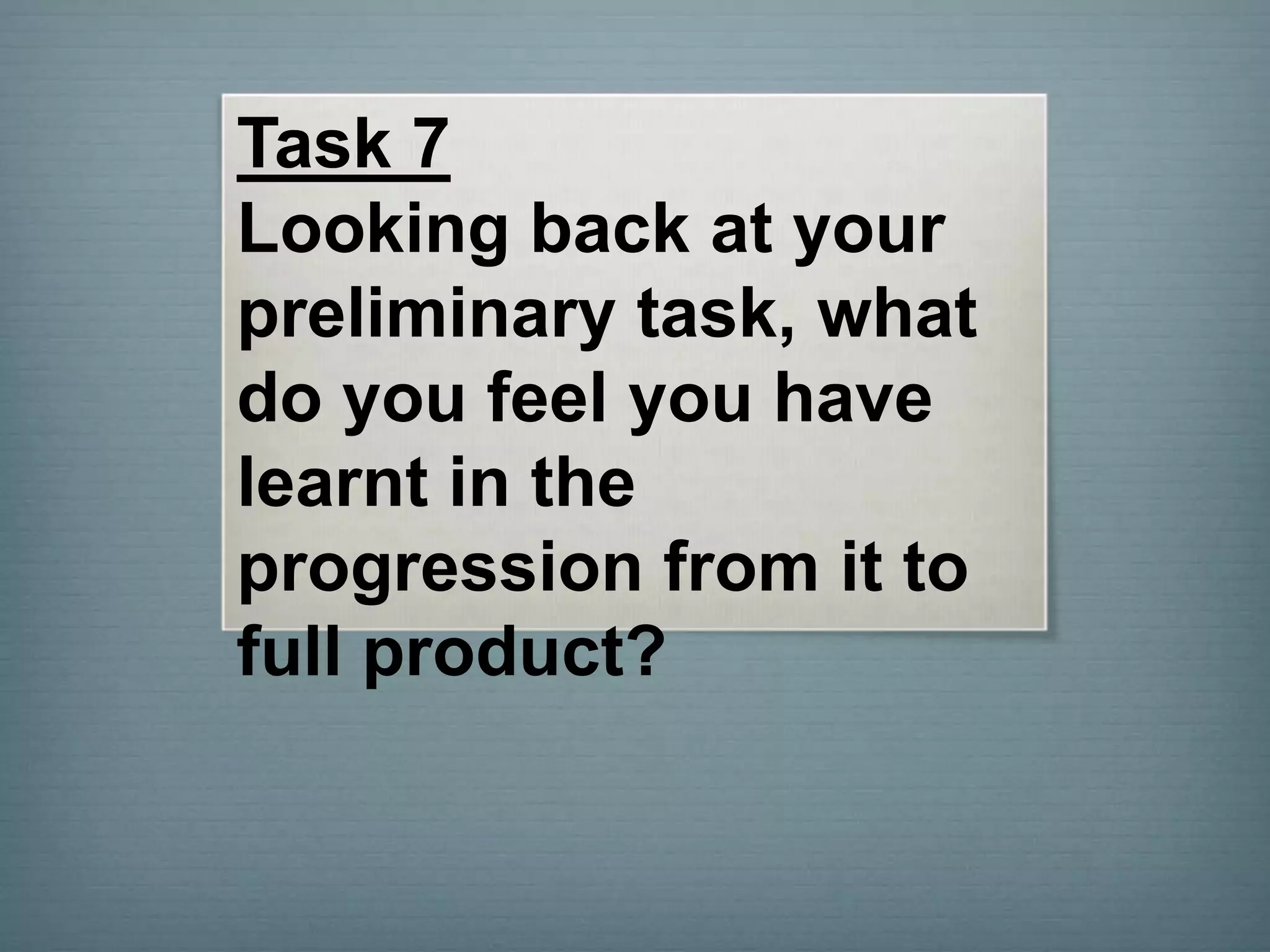 Task 7
Looking back at your preliminary task, what do you feel you have learnt in the progression from it to full product?